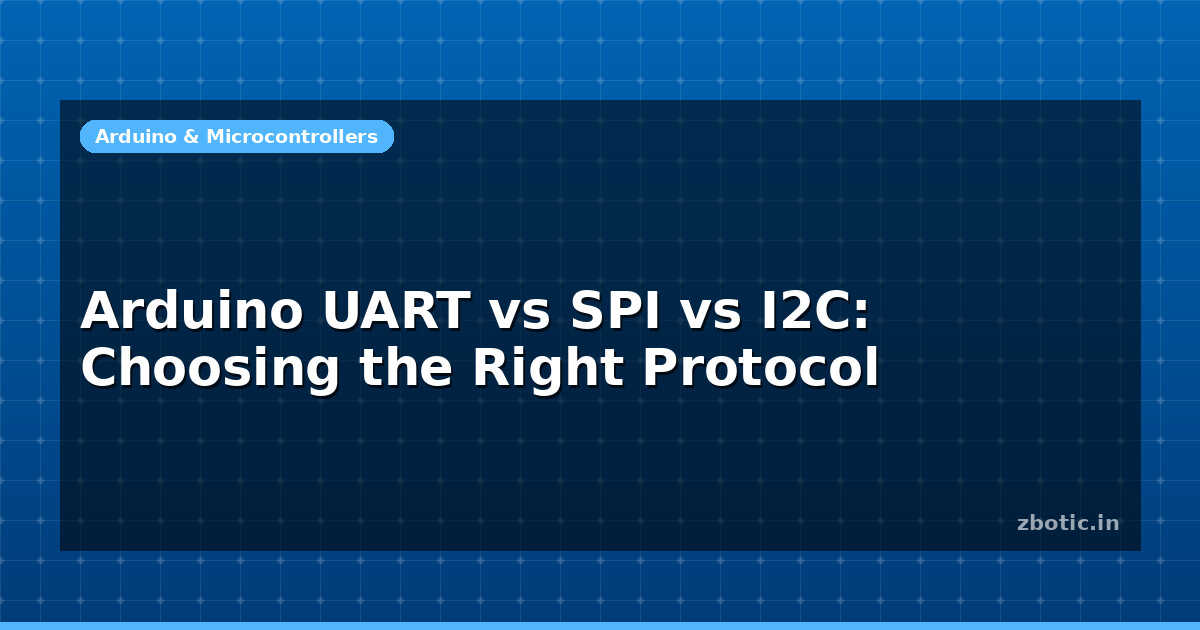 Arduino & Microcontrollers

Arduino UART vs SPI vs I2C: Choosing the Right Protocol

zbotic.in